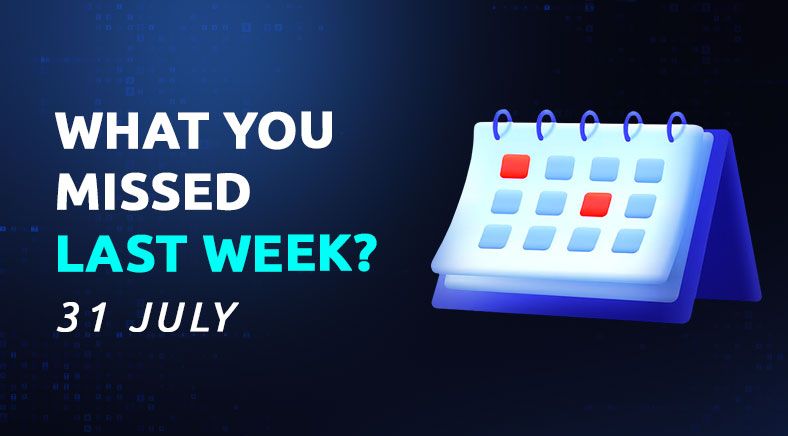 WHAT YOU
MISSED
LAST WEEK?
31 JULY